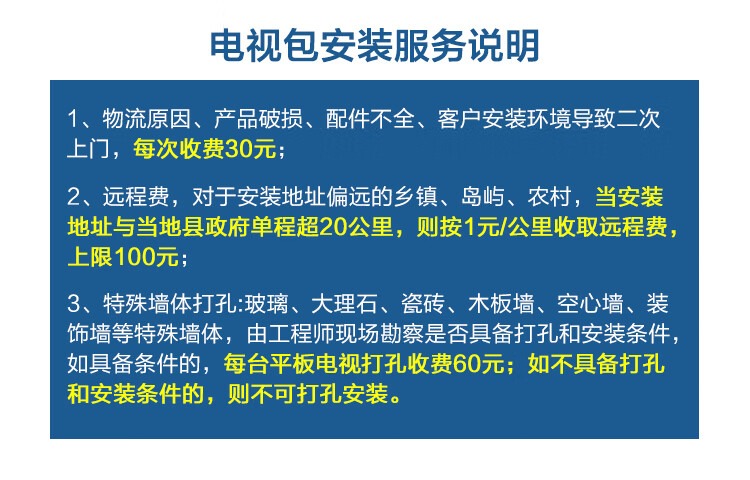 电视包安装服务说明

1、物流原因、产品破损、配件不全、客户安装环境导致二次上门，每次收费30元；

2、远程费，对于安装地址偏远的乡镇、岛屿、农村，当安装地址与当地县政府单程超20公里，则按1元/公里收取远程费，上限100元；

3、特殊墙体打孔:玻璃、大理石、瓷砖、木板墙、空心墙、装饰墙等特殊墙体，由工程师现场勘察是否具备打孔和安装条件，如具备条件的，每台平板电视打孔收费60元；如不具备打孔和安装条件的，则不可打孔安装。